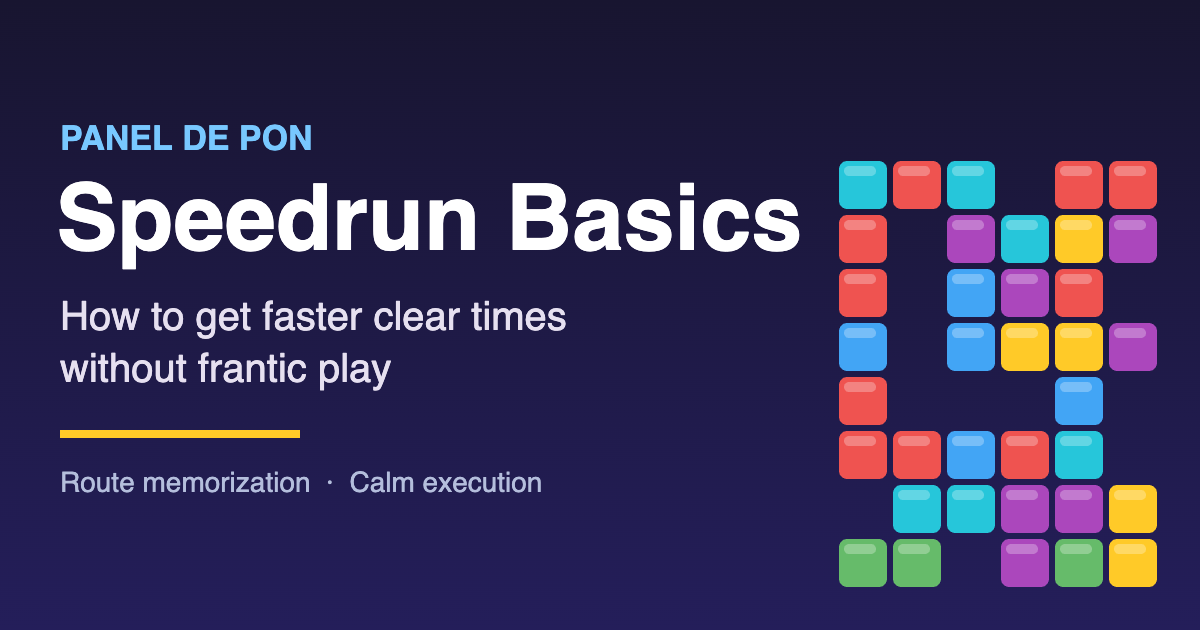 PANEL DE PON

Speedrun Basics

How to get faster clear times without frantic play

Route memorization · Calm execution